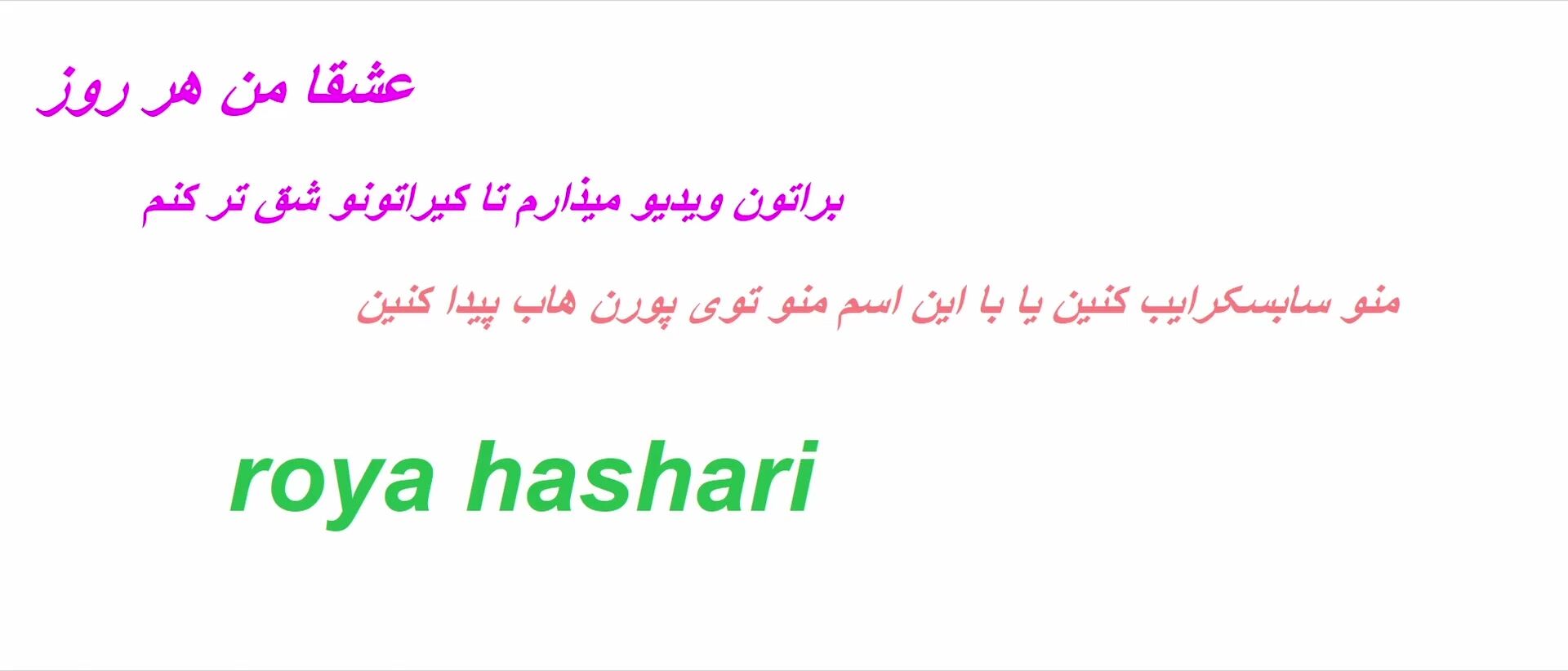 عشقا من هر روز

براتون ویدیو میذارم تا کیراتونو شق تر کنم

منو سابسکرایب کنین یا با این اسم منو توی پورن هاب پیدا کنین

roya hashari